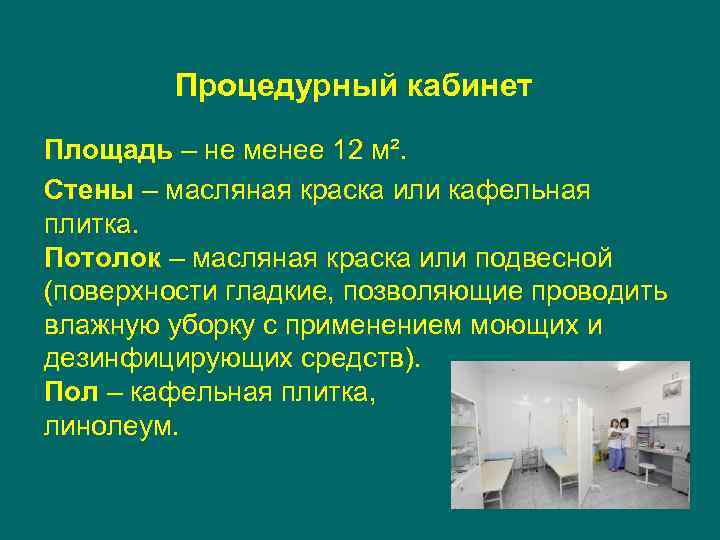 Процедурный кабинет

Площадь – не менее 12 м².

Стены – масляная краска или кафельная плитка.
Потолок – масляная краска или подвесной (поверхности гладкие, позволяющие проводить влажную уборку с применением моющих и дезинфицирующих средств).
Пол – кафельная плитка, линолеум.